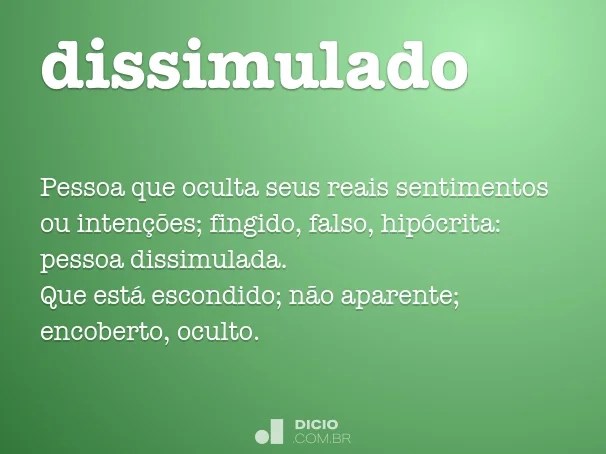 dissimulado

Pessoa que oculta seus reais sentimentos ou intenções; fingido, falso, hipócrita: pessoa dissimulada.
Que está escondido; não aparente; encoberto, oculto.

DICIO
.COM.BR